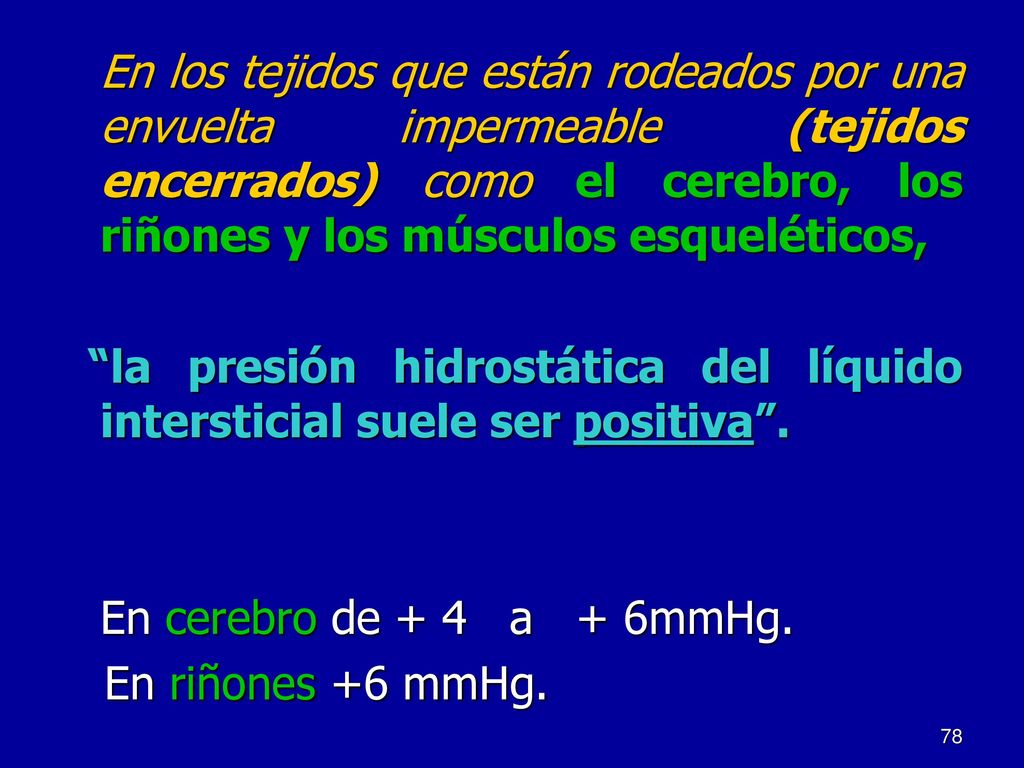 En los tejidos que están rodeados por una envuelta impermeable (tejidos encerrados) como el cerebro, los riñones y los músculos esqueléticos,

“la presión hidrostática del líquido intersticial suele ser positiva”.

En cerebro de + 4 a + 6mmHg.
En riñones +6 mmHg.

78